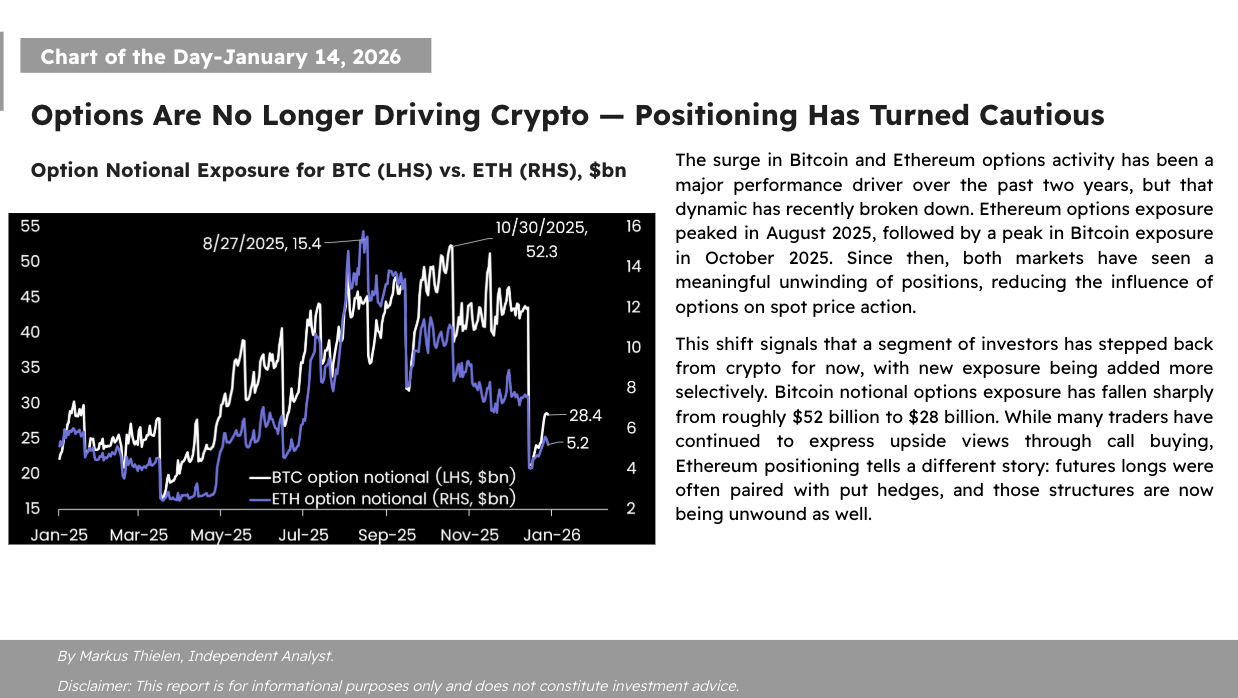 Chart of the Day-January 14, 2026

Options Are No Longer Driving Crypto — Positioning Has Turned Cautious

Option Notional Exposure for BTC (LHS) vs. ETH (RHS), $bn

55 50 45 40 35 30 25 20 15

16 14 12 10 8 6 4 2

8/27/2025, 15.4

10/30/2025, 52.3

28.4

5.2

BTC option notional (LHS, $bn)

ETH option notional (RHS, $bn)

Jan-25 Mar-25 May-25 Jul-25 Sep-25 Nov-25 Jan-26

The surge in Bitcoin and Ethereum options activity has been a major performance driver over the past two years, but that dynamic has recently broken down. Ethereum options exposure peaked in August 2025, followed by a peak in Bitcoin exposure in October 2025. Since then, both markets have seen a meaningful unwinding of positions, reducing the influence of options on spot price action.

This shift signals that a segment of investors has stepped back from crypto for now, with new exposure being added more selectively. Bitcoin notional options exposure has fallen sharply from roughly $52 billion to $28 billion. While many traders have continued to express upside views through call buying, Ethereum positioning tells a different story: futures longs were often paired with put hedges, and those structures are now being unwound as well.

By Markus Thielen, Independent Analyst.

Disclaimer: This report is for informational purposes only and does not constitute investment advice.